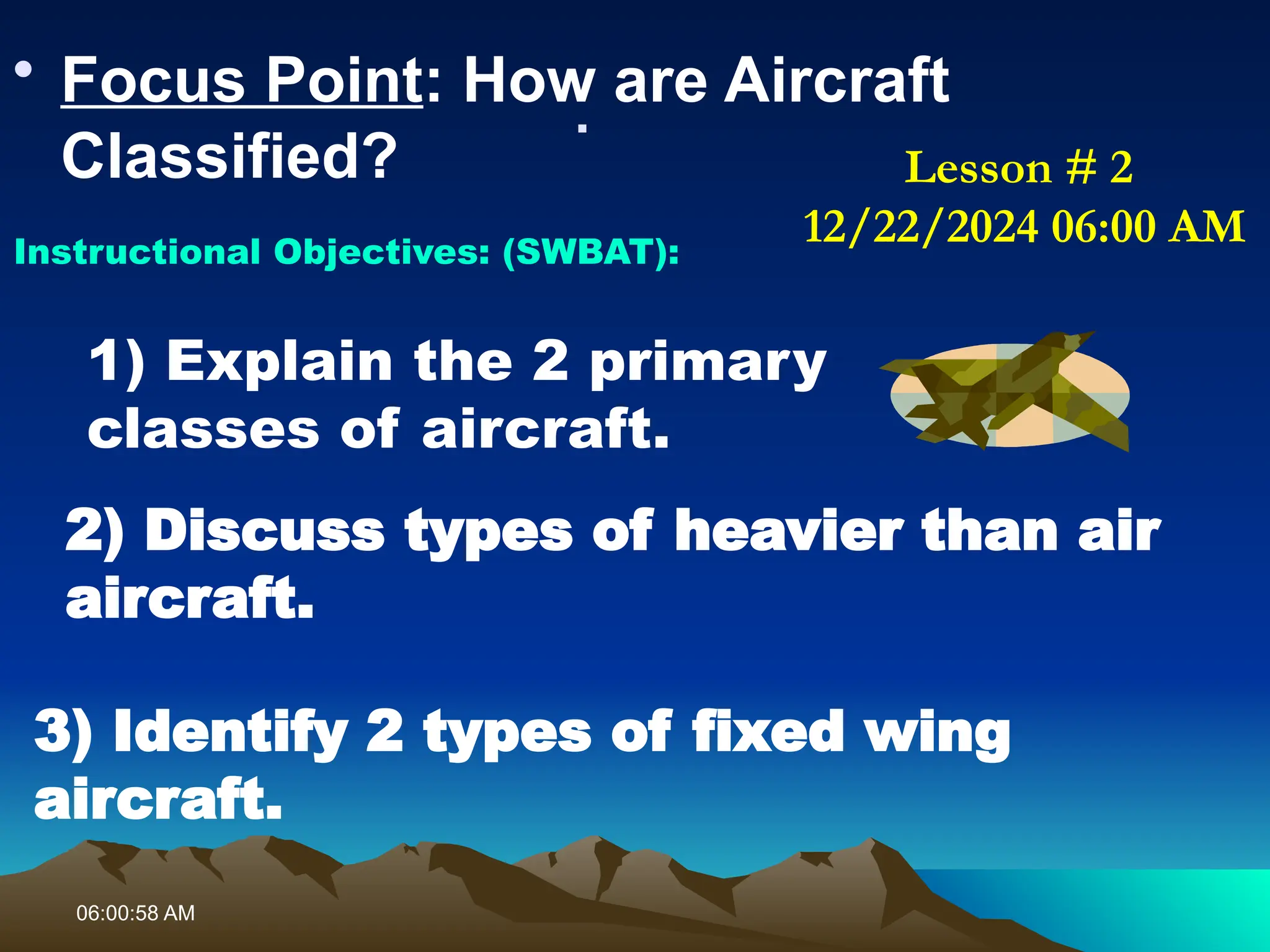 • Focus Point: How are Aircraft Classified?

Lesson # 2
12/22/2024 06:00 AM

Instructional Objectives: (SWBAT):

1) Explain the 2 primary classes of aircraft.

2) Discuss types of heavier than air aircraft.

3) Identify 2 types of fixed wing aircraft.

06:00:58 AM